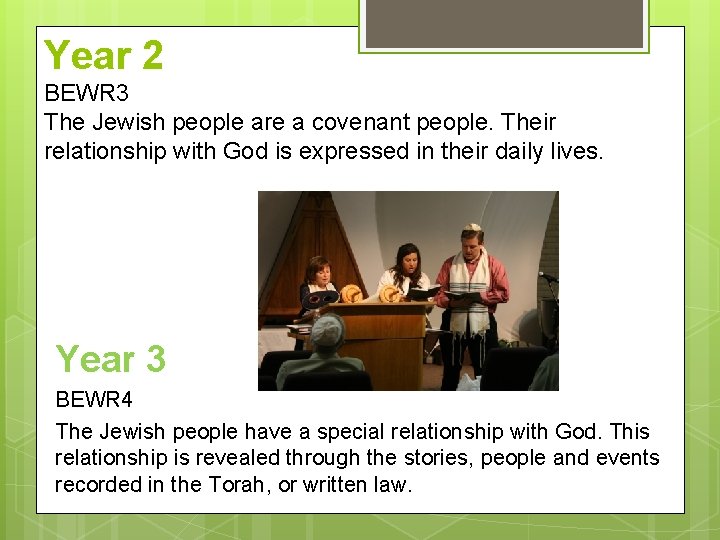 Year 2

BEWR3

The Jewish people are a covenant people. Their relationship with God is expressed in their daily lives.

Year 3

BEWR4

The Jewish people have a special relationship with God. This relationship is revealed through the stories, people and events recorded in the Torah, or written law.